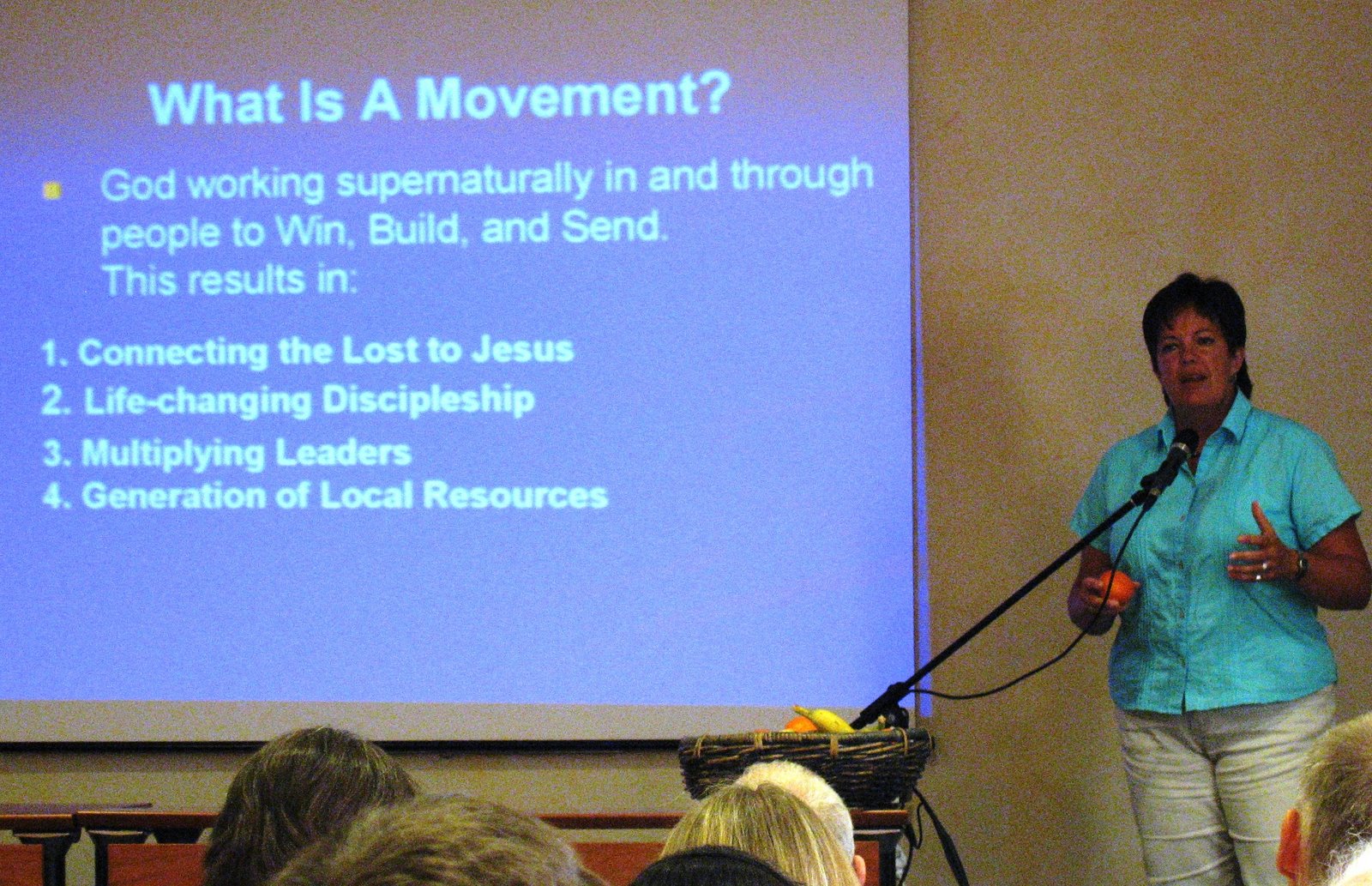 What Is A Movement?

God working supernaturally in and through people to Win, Build, and Send. This results in:

1. Connecting the Lost to Jesus
2. Life-changing Discipleship
3. Multiplying Leaders
4. Generation of Local Resources